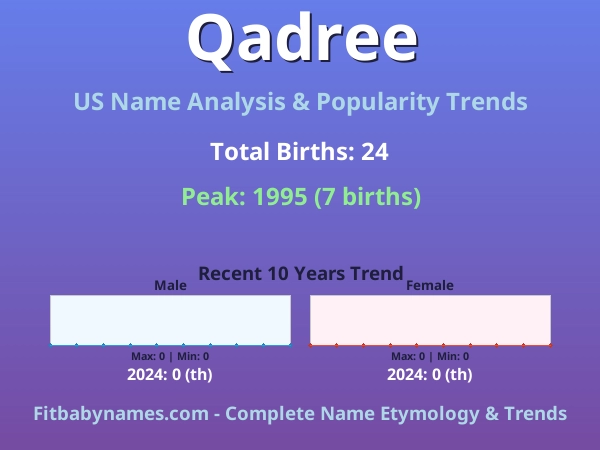 Qadree

US Name Analysis & Popularity Trends

Total Births: 24

Peak: 1995 (7 births)

Recent 10 Years Trend

Male

Max: 0 | Min: 0

2024: 0 (th)

Female

Max: 0 | Min: 0

2024: 0 (th)

Fitbabynames.com - Complete Name Etymology & Trends